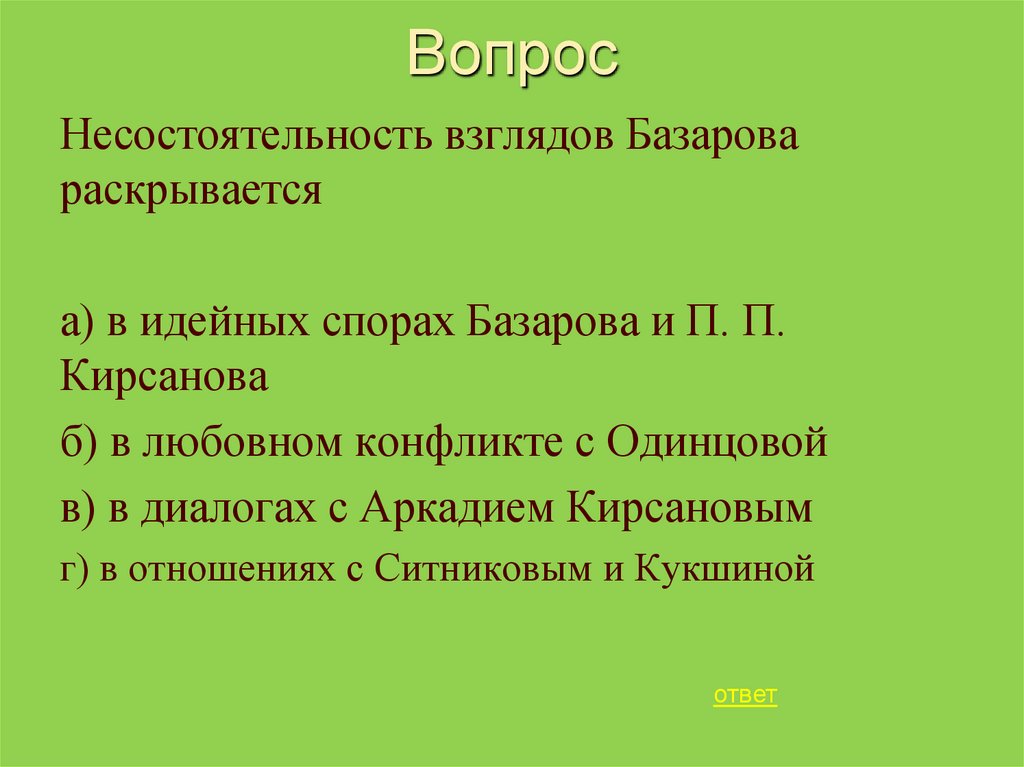 Вопрос

Несостоятельность взглядов Базарова раскрывается

а) в идейных спорах Базарова и П. П. Кирсанова

б) в любовном конфликте с Одинцовой

в) в диалогах с Аркадием Кирсановым

г) в отношениях с Ситниковым и Кукшиной

ответ